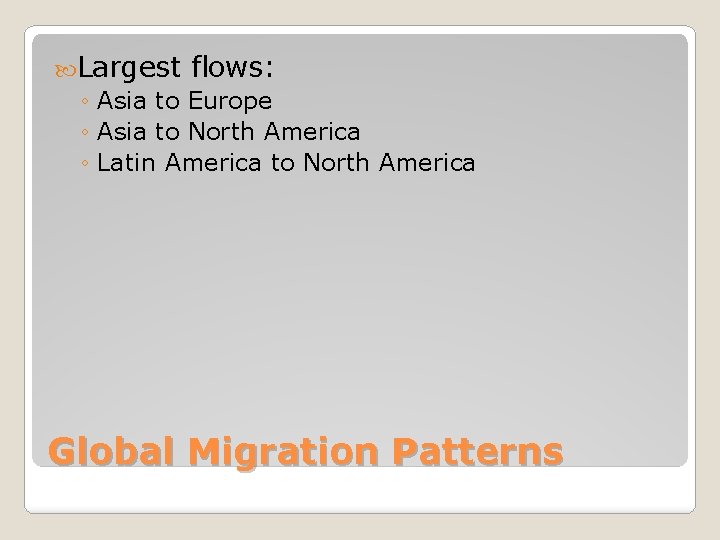 Largest flows:
◦ Asia to Europe
◦ Asia to North America
◦ Latin America to North America

Global Migration Patterns